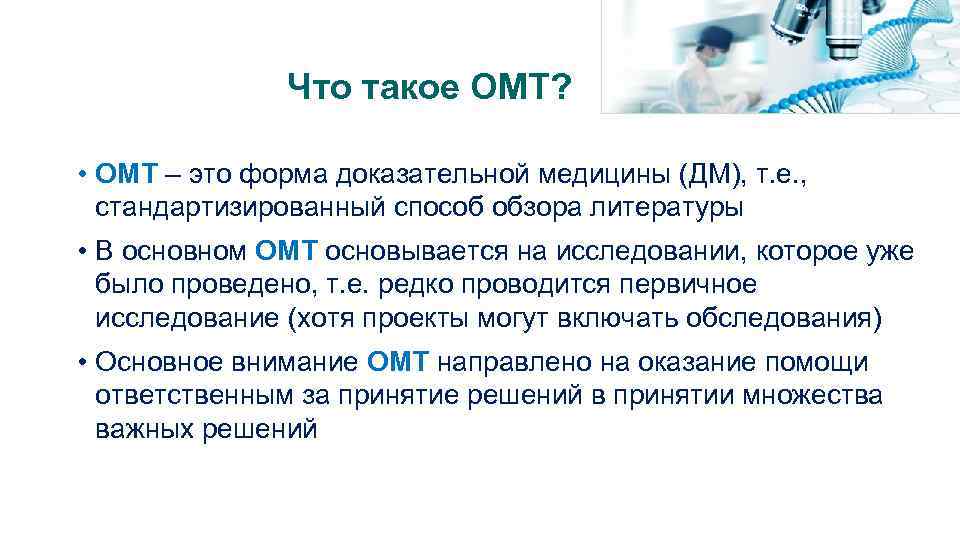 Что такое ОМТ?

• ОМТ – это форма доказательной медицины (ДМ), т.е., стандартизированный способ обзора литературы

• В основном ОМТ основывается на исследовании, которое уже было проведено, т.е. редко проводится первичное исследование (хотя проекты могут включать обследования)

• Основное внимание ОМТ направлено на оказание помощи ответственным за принятие решений в принятии множества важных решений